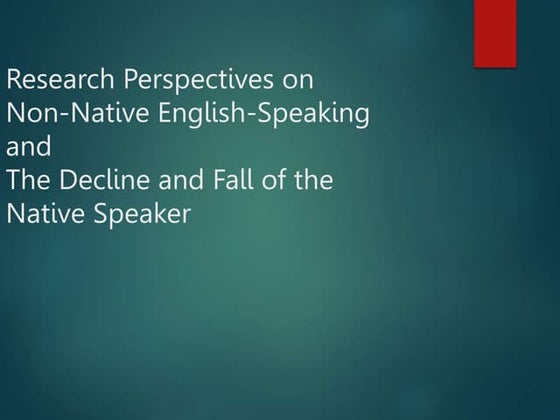 Research Perspectives on
Non-Native English-Speaking
and
The Decline and Fall of the
Native Speaker